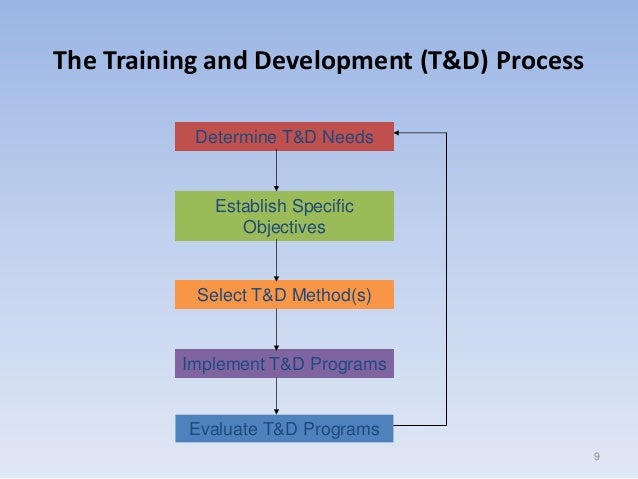 The Training and Development (T&D) Process

Determine T&D Needs

Establish Specific Objectives

Select T&D Method(s)

Implement T&D Programs

Evaluate T&D Programs

9